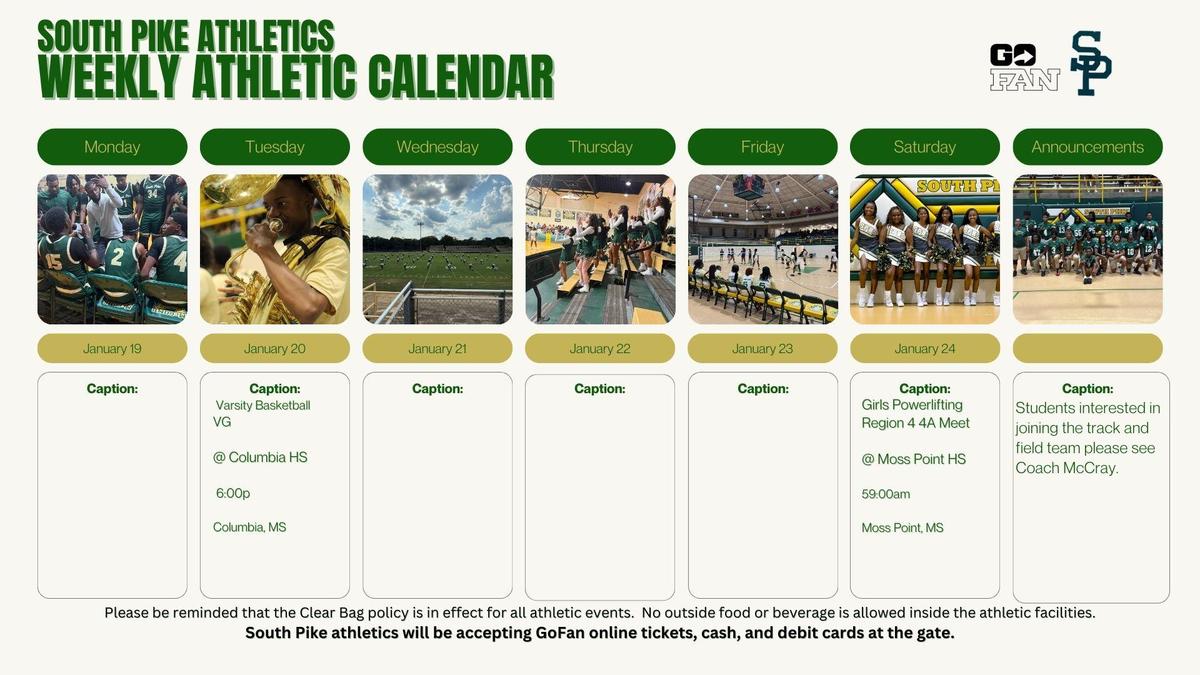 SOUTH PIKE ATHLETICS
WEEKLY ATHLETIC CALENDAR

GO FAN
SP

Monday
January 19
Caption:

Tuesday
January 20
Caption:
Varsity Basketball
VG

@ Columbia HS

6:00p

Columbia, MS

Wednesday
January 21
Caption:

Thursday
January 22
Caption:

Friday
January 23
Caption:

Saturday
SOUTH PI
January 24
Caption:
Girls Powerlifting
Region 4 4A Meet

@ Moss Point HS

59:00am

Moss Point, MS

Announcements
Caption:
Students interested in joining the track and field team please see Coach McCray.

Please be reminded that the Clear Bag policy is in effect for all athletic events. No outside food or beverage is allowed inside the athletic facilities.
South Pike athletics will be accepting GoFan online tickets, cash, and debit cards at the gate.